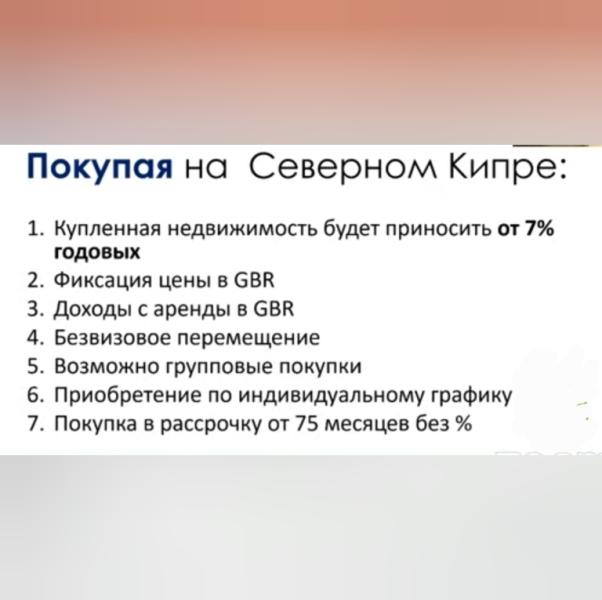 Покупая на Северном Кипре:

1. Купленная недвижимость будет приносить от 7% годовых
2. Фиксация цены в GBR
3. Доходы с аренды в GBR
4. Безвизовое перемещение
5. Возможно групповые покупки
6. Приобретение по индивидуальному графику
7. Покупка в рассрочку от 75 месяцев без %